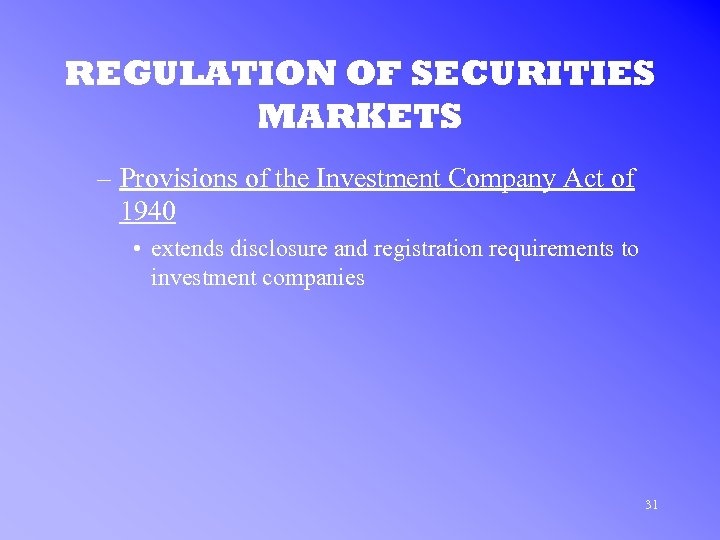 REGULATION OF SECURITIES MARKETS

– Provisions of the Investment Company Act of 1940

• extends disclosure and registration requirements to investment companies

31